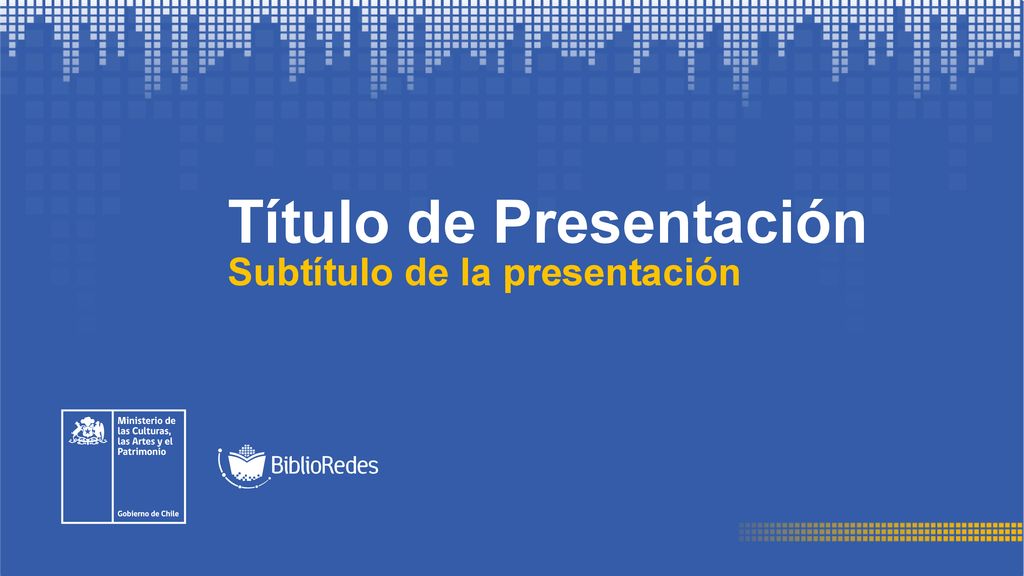 Título de Presentación
Subtítulo de la presentación

Ministerio de las Culturas, las Artes y el Patrimonio

Gobierno de Chile

BiblioRedes